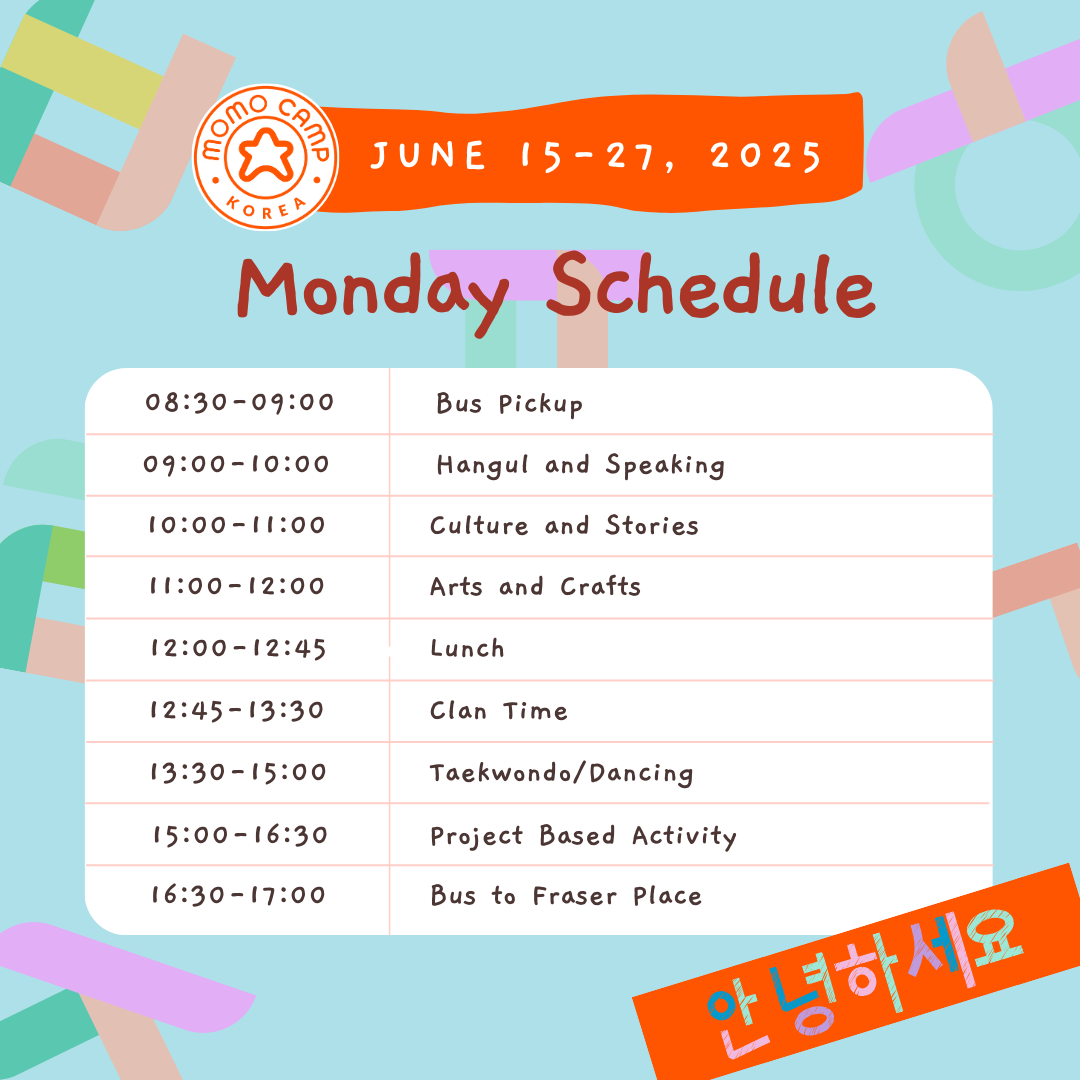 MOMO CAMP
KOREA

JUNE 15-27, 2025

Monday Schedule

| 08:30-09:00 | Bus Pickup |
|---|---|
| 09:00-10:00 | Hangul and Speaking |
| 10:00-11:00 | Culture and Stories |
| 11:00-12:00 | Arts and Crafts |
| 12:00-12:45 | Lunch |
| 12:45-13:30 | Clan Time |
| 13:30-15:00 | Taekwondo/Dancing |
| 15:00-16:30 | Project Based Activity |
| 16:30-17:00 | Bus to Fraser Place |

안녕하세요